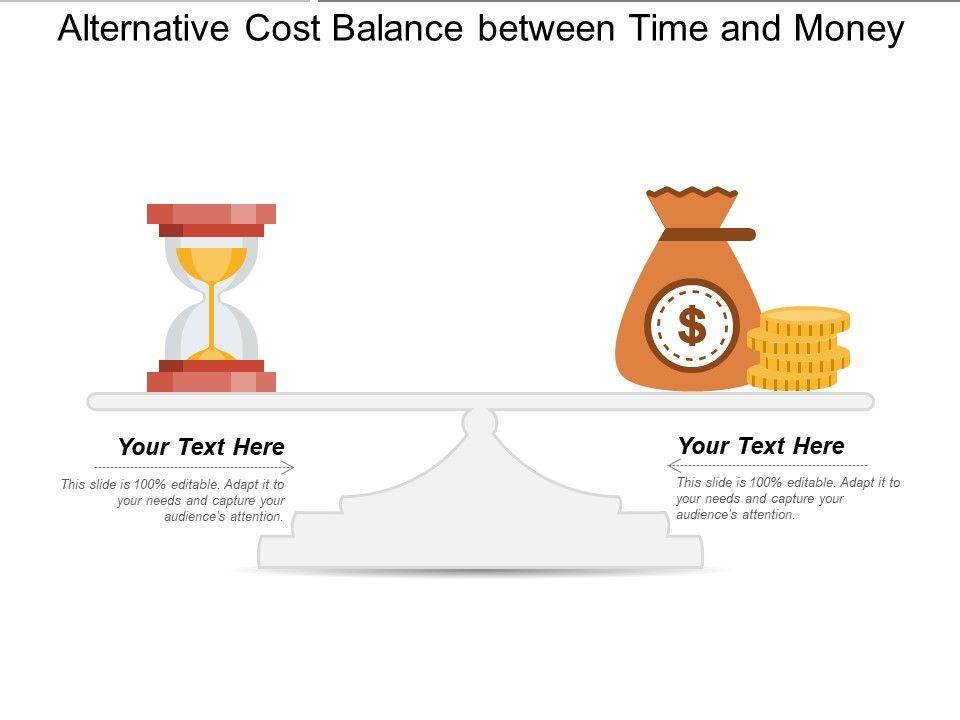 Alternative Cost Balance between Time and Money

$

Your Text Here

This slide is 100% editable. Adapt it to your needs and capture your audience's attention.

Your Text Here

This slide is 100% editable. Adapt it to your needs and capture your audience's attention.